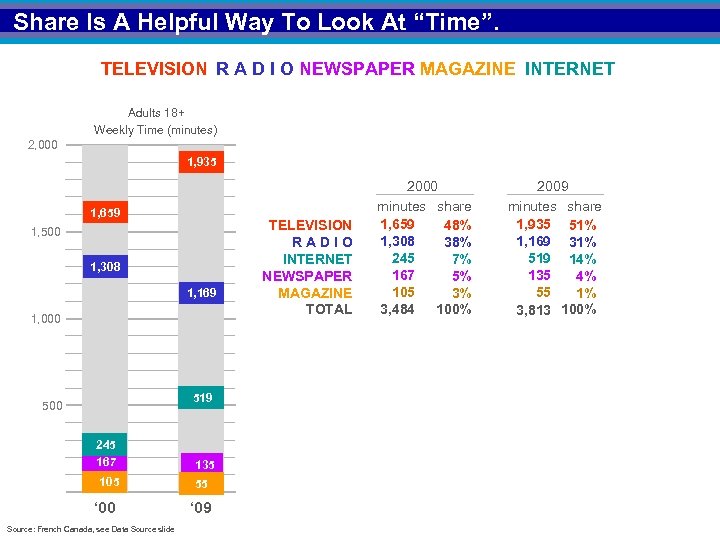 Share Is A Helpful Way To Look At “Time”.

TELEVISION R A D I O NEWSPAPER MAGAZINE INTERNET

Adults 18+
Weekly Time (minutes)

2,000
1,500
1,000
500

1,659
1,308
245
167
105

1,935
1,169
519
135
55

‘00
‘09

| | 2000 | | 2009 | |
|---|---|---|---|---|
| | minutes | share | minutes | share |
| TELEVISION | 1,659 | 48% | 1,935 | 51% |
| R A D I O | 1,308 | 38% | 1,169 | 31% |
| INTERNET | 245 | 7% | 519 | 14% |
| NEWSPAPER | 167 | 5% | 135 | 4% |
| MAGAZINE | 105 | 3% | 55 | 1% |
| TOTAL | 3,484 | 100% | 3,813 | 100% |

Source: French Canada, see Data Source slide